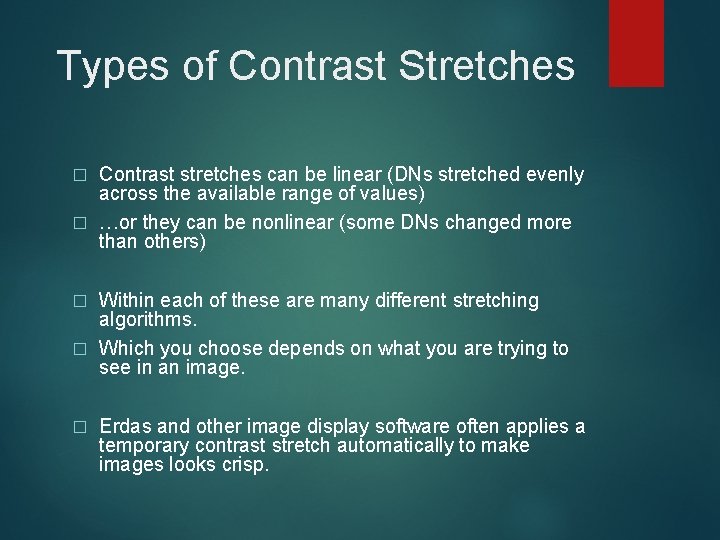 Types of Contrast Stretches

□ Contrast stretches can be linear (DNs stretched evenly across the available range of values)

□ …or they can be nonlinear (some DNs changed more than others)

□ Within each of these are many different stretching algorithms.

□ Which you choose depends on what you are trying to see in an image.

□ Erdas and other image display software often applies a temporary contrast stretch automatically to make images looks crisp.